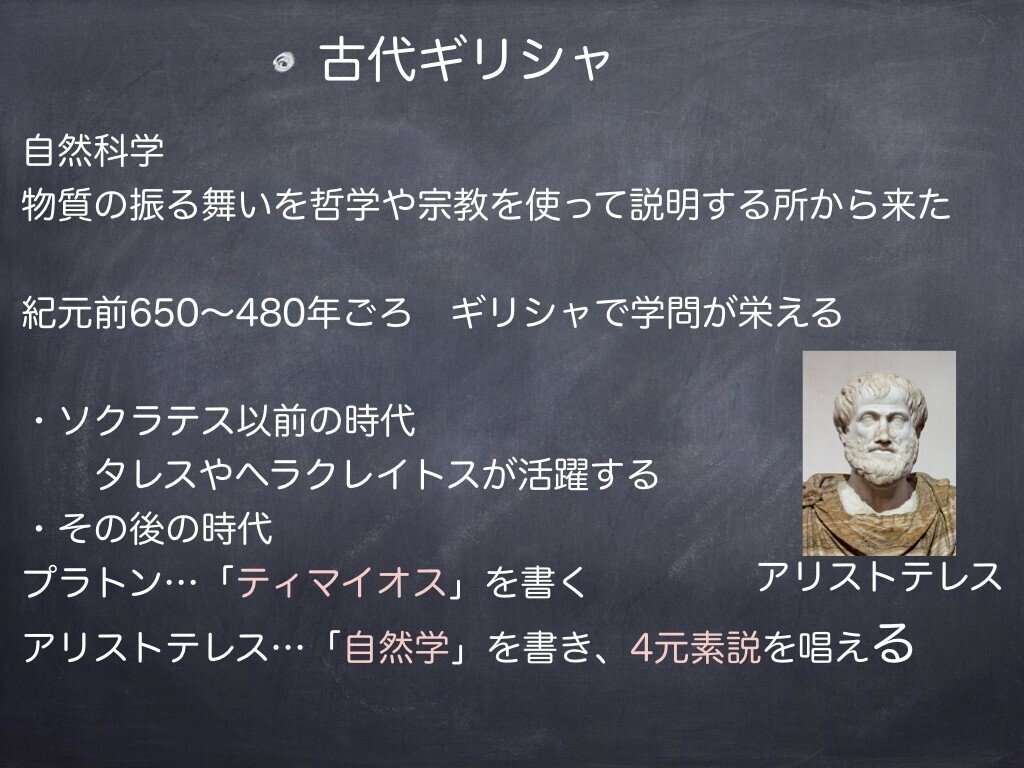 古代ギリシャ

自然科学
物質の振る舞いを哲学や宗教を使って説明する所から来た

紀元前650〜480年ごろ　ギリシャで学問が栄える

・ソクラテス以前の時代
タレスやヘラクレイトスが活躍する
・その後の時代
プラトン…「ティマイオス」を書く
アリストテレス…「自然学」を書き、4元素説を唱える

アリストテレス